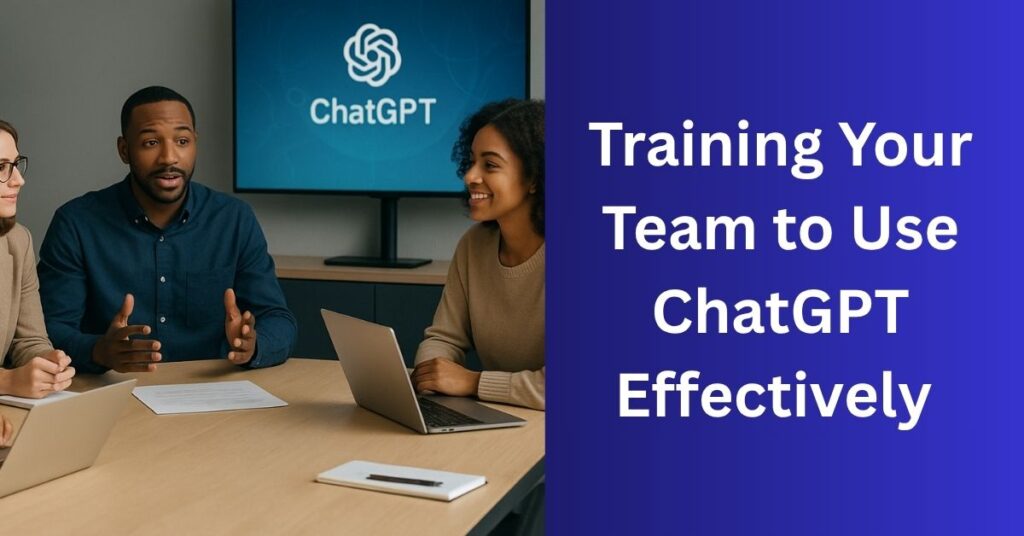 ChatGPT

Training Your Team to Use ChatGPT Effectively